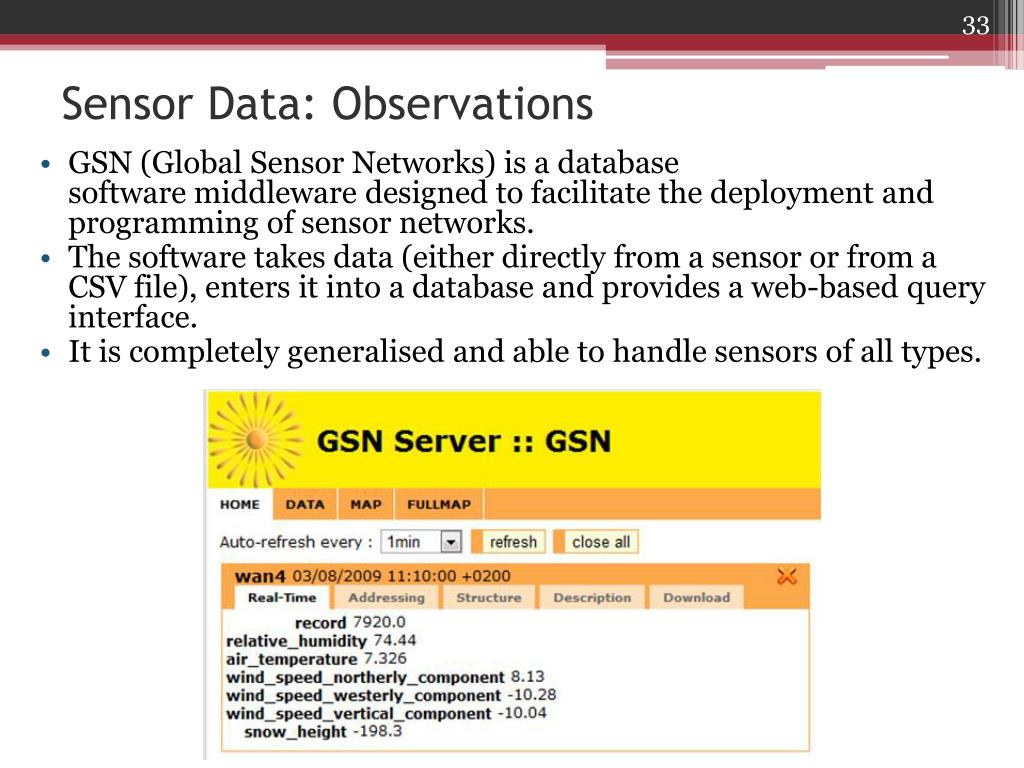 33

Sensor Data: Observations

• GSN (Global Sensor Networks) is a database software middleware designed to facilitate the deployment and programming of sensor networks.
• The software takes data (either directly from a sensor or from a CSV file), enters it into a database and provides a web-based query interface.
• It is completely generalised and able to handle sensors of all types.

GSN Server :: GSN

HOME DATA MAP FULLMAP

Auto-refresh every : 1min refresh close all

wan4 03/08/2009 11:10:00 +0200

Real-Time Addressing Structure Description Download

record 7920.0
relative_humidity 74.44
air_temperature 7.326
wind_speed_northerly_component 8.13
wind_speed_westerly_component -10.28
wind_speed_vertical_component -10.04
snow_height -198.3